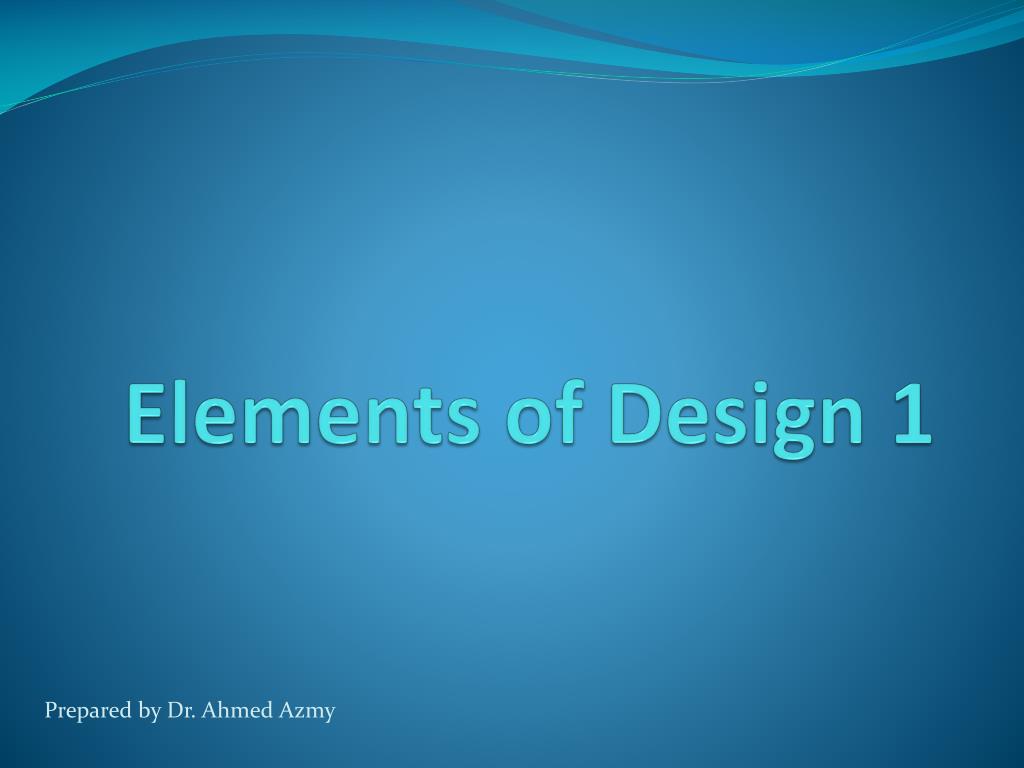 Elements of Design 1

Prepared by Dr. Ahmed Azmy